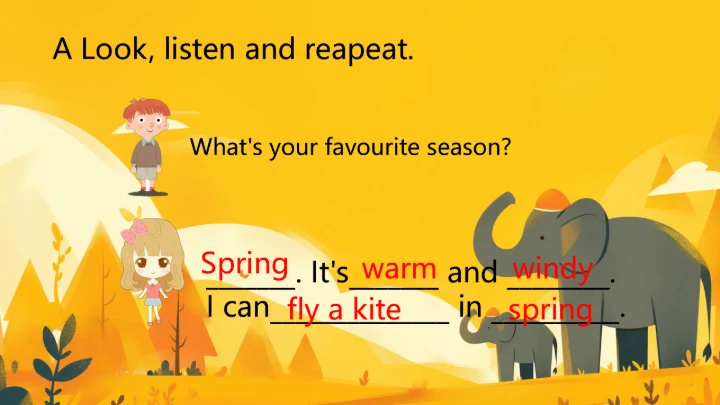 A Look, listen and reapeat.

What's your favourite season?

Spring. It's warm and windy.
I can fly a kite in spring.